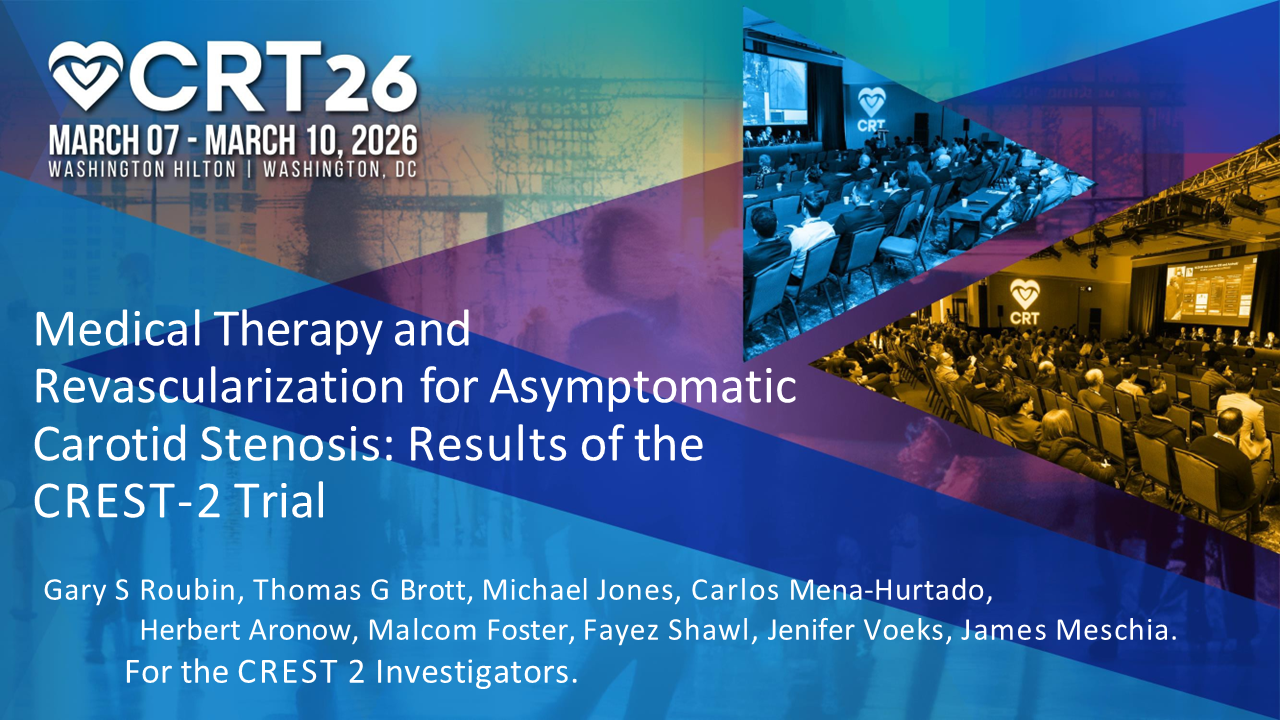 CRT26
MARCH 07 - MARCH 10, 2026
WASHINGTON HILTON | WASHINGTON, DC

CRT

CRT

Medical Therapy and Revascularization for Asymptomatic Carotid Stenosis: Results of the CREST-2 Trial

Gary S Roubin, Thomas G Brott, Michael Jones, Carlos Mena-Hurtado, Herbert Aronow, Malcom Foster, Fayez Shawl, Jenifer Voeks, James Meschia. For the CREST 2 Investigators.